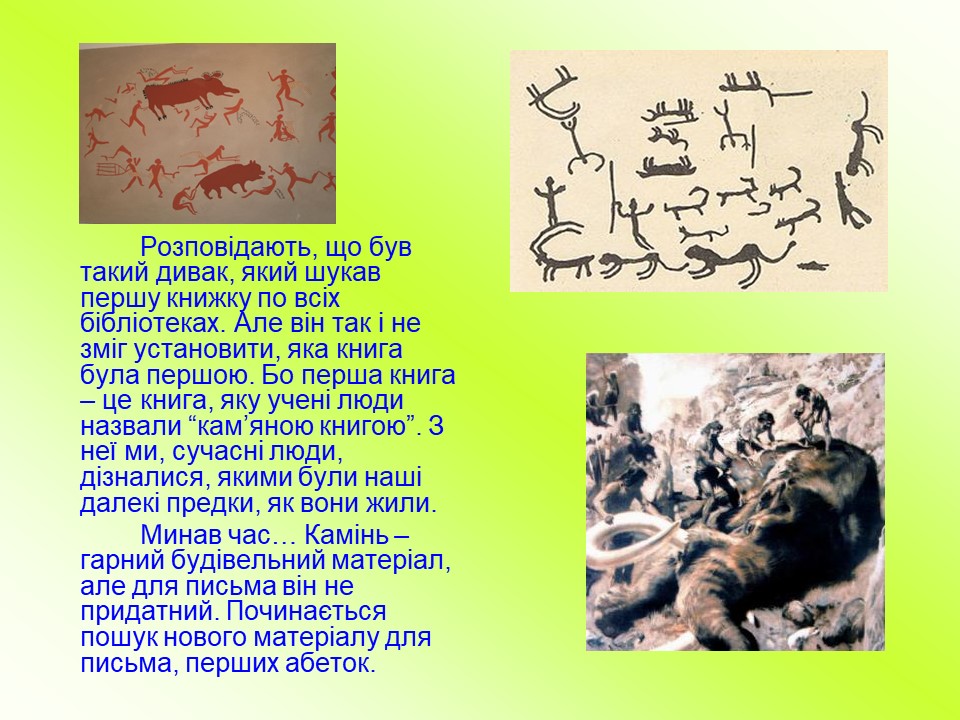 Розповідають, що був такий дивак, який шукав першу книжку по всіх бібліотеках. Але він так і не зміг установити, яка книга була першою. Бо перша книга – це книга, яку учені люди назвали “кам’яною книгою”. З неї ми, сучасні люди, дізналися, якими були наші далекі предки, як вони жили.

Минав час… Камінь – гарний будівельний матеріал, але для письма він не придатний. Починається пошук нового матеріалу для письма, перших абеток.